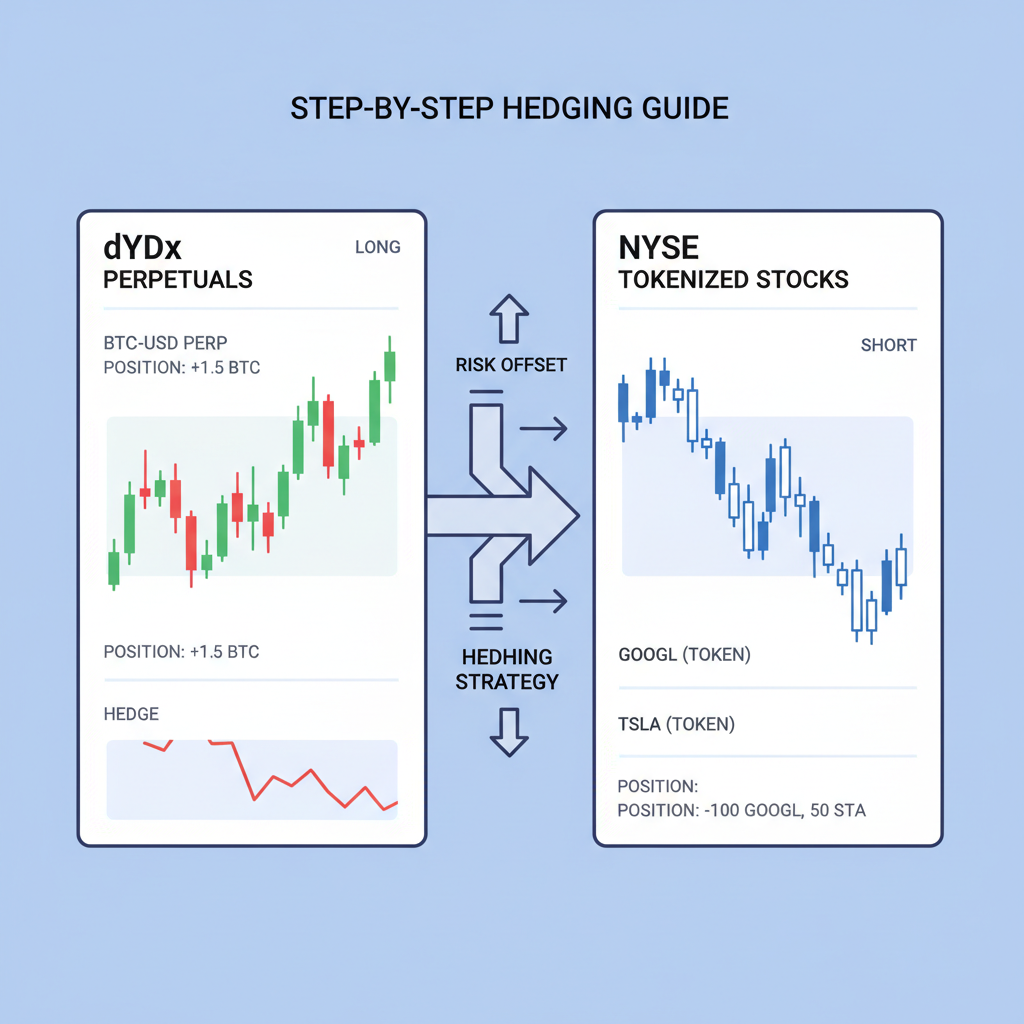 STEP-BY-STEP HEDGING GUIDE

dYDx
PERPETUALS

LONG

BTC-USD PERP
POSITION: +1.5 BTC

POSITION: +1.5 BTC

HEDGE

RISK OFFSET

HEDHING
STRATEGY

NYSE
TOKENIZED STOCKS

SHORT

GOOGL (TOKEN)

TSLA (TOKEN)

POSITION:
POSITION: -100 GOOGL, 50 STA